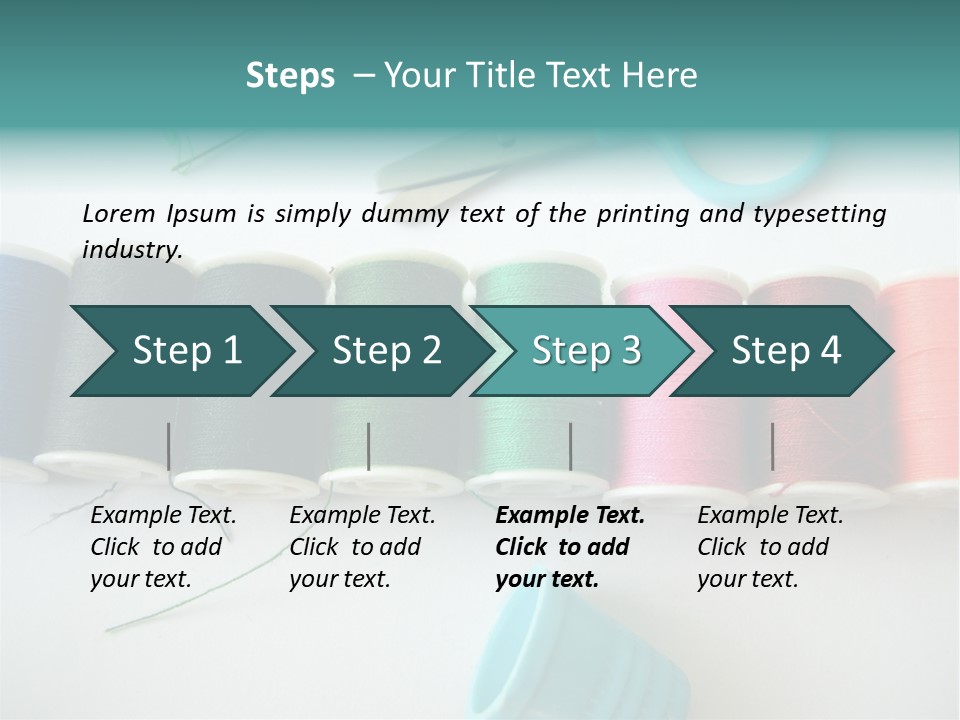 Steps – Your Title Text Here

Lorem Ipsum is simply dummy text of the printing and typesetting industry.

Step 1

Step 2

Step 3

Step 4

Example Text. Click to add your text.

Example Text. Click to add your text.

Example Text. Click to add your text.

Example Text. Click to add your text.